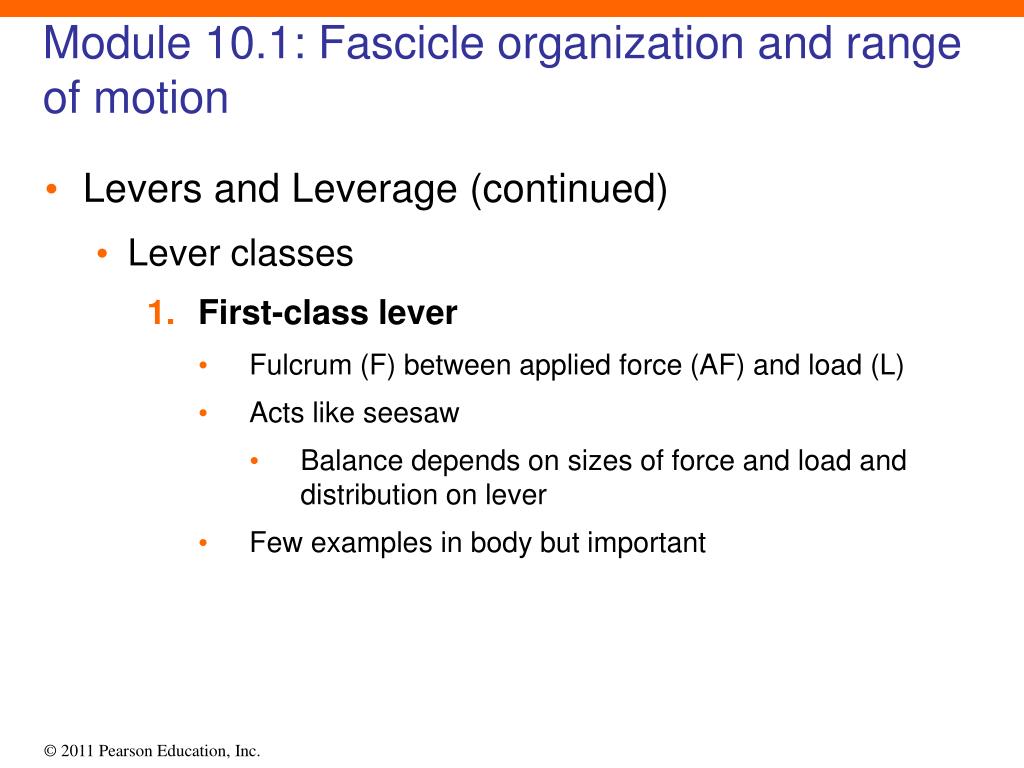 Module 10.1: Fascicle organization and range of motion

• Levers and Leverage (continued)
  • Lever classes
    1. First-class lever
      • Fulcrum (F) between applied force (AF) and load (L)
      • Acts like seesaw
        • Balance depends on sizes of force and load and distribution on lever
      • Few examples in body but important

© 2011 Pearson Education, Inc.